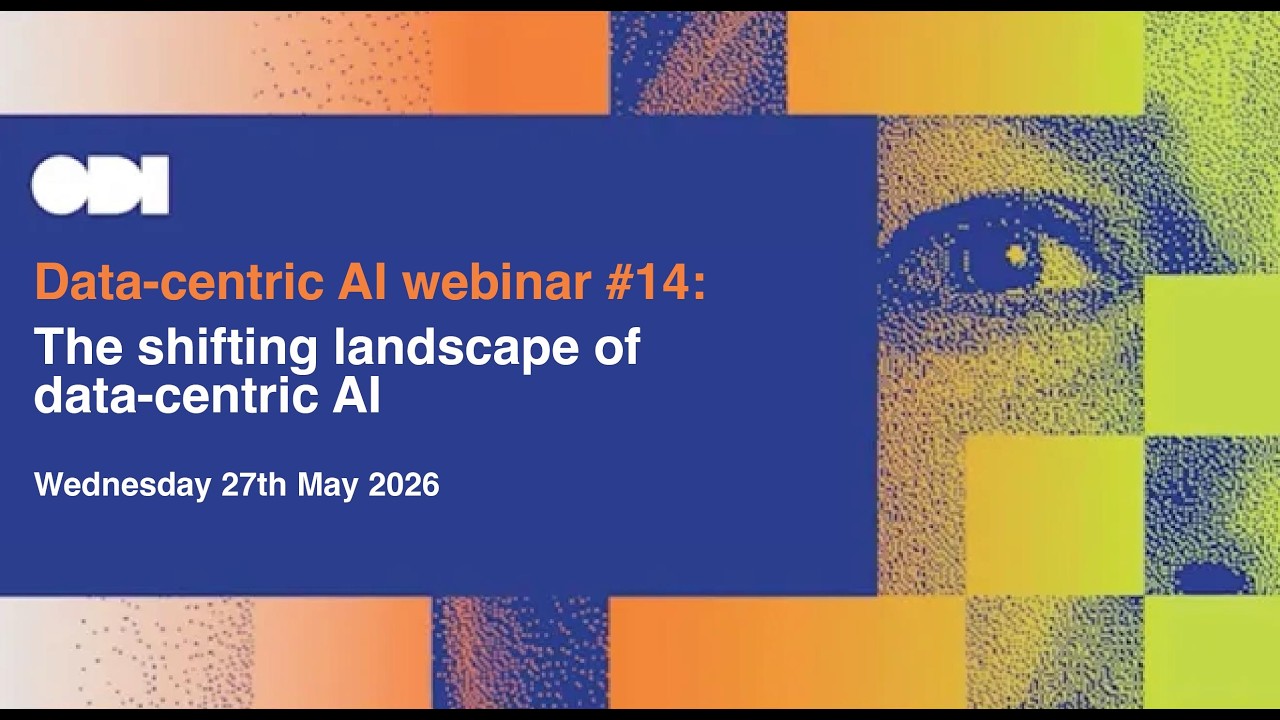 ODI

Data-centric AI webinar #14:
The shifting landscape of data-centric AI

Wednesday 27th May 2026